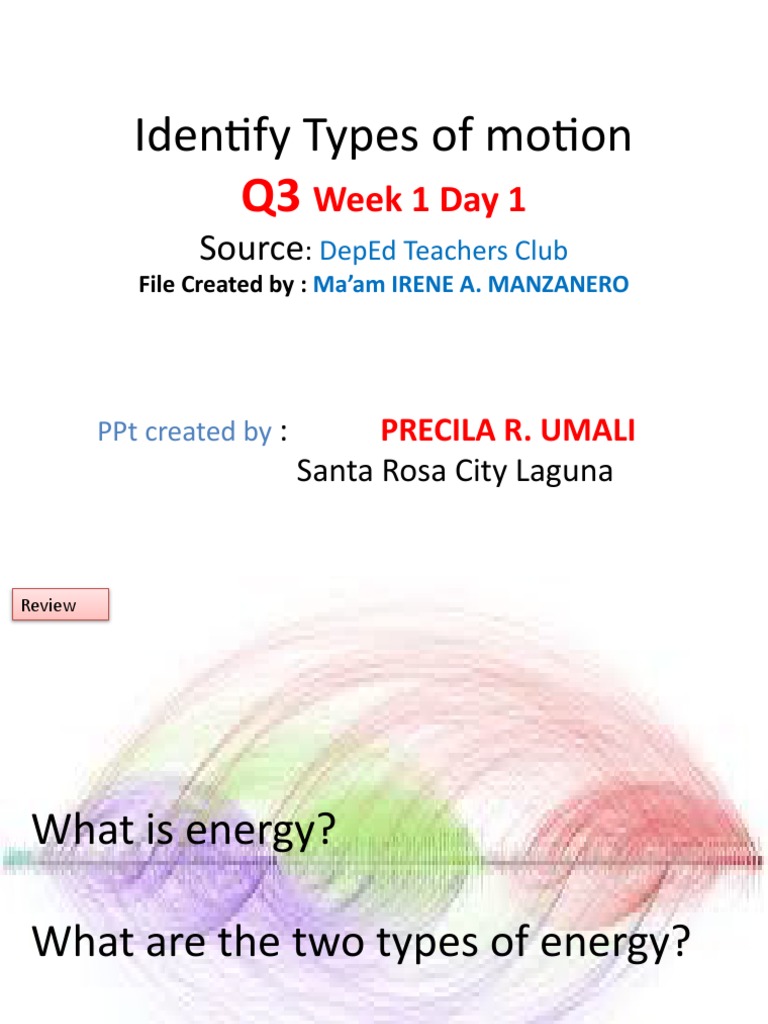 Identify Types of motion

Q3 Week 1 Day 1

Source: DepEd Teachers Club

File Created by : Ma'am IRENE A. MANZANERO

PPt created by : PRECILA R. UMALI

Santa Rosa City Laguna

Review

What is energy?

What are the two types of energy?